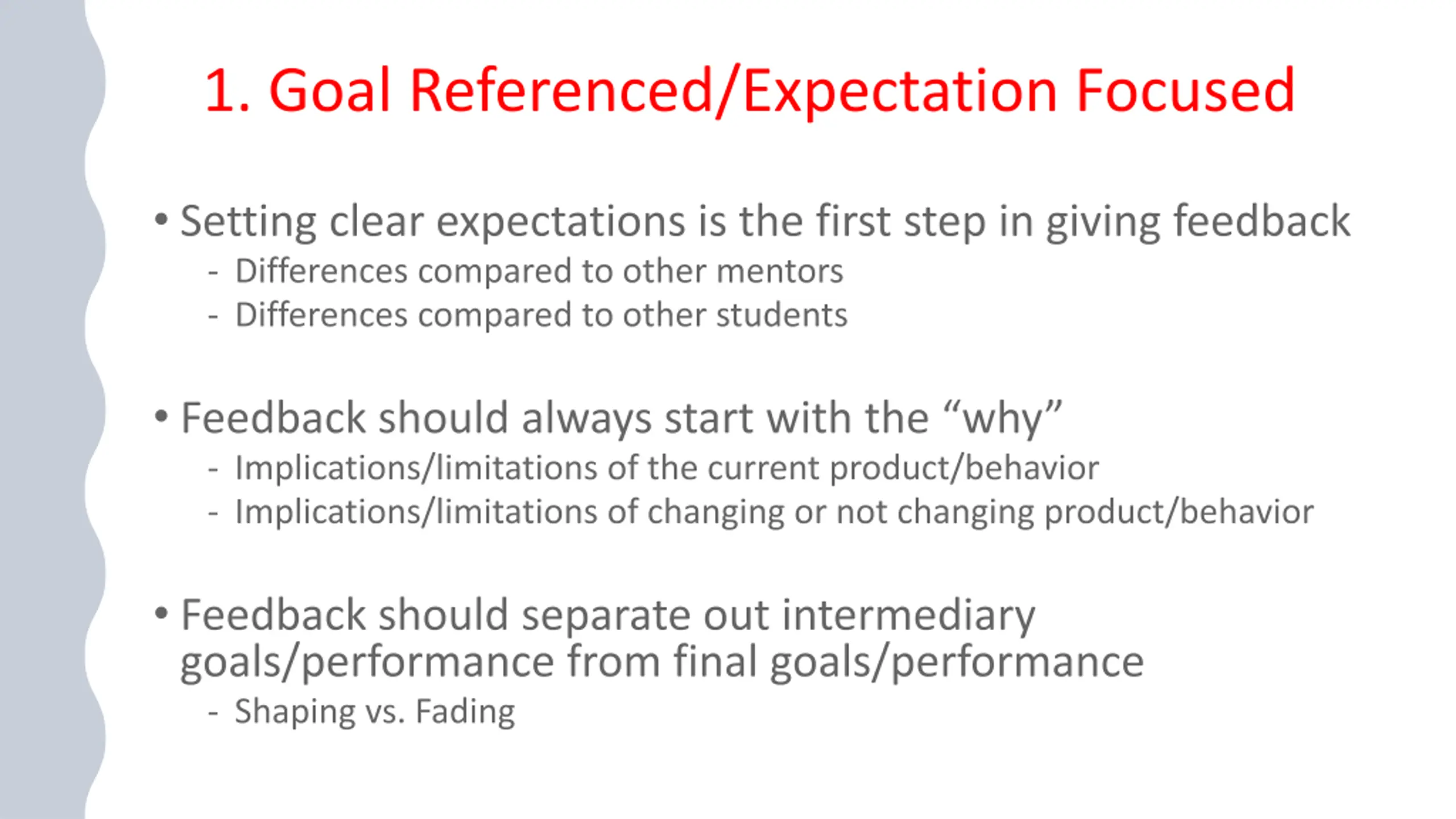 1. Goal Referenced/Expectation Focused

• Setting clear expectations is the first step in giving feedback
- Differences compared to other mentors
- Differences compared to other students

• Feedback should always start with the “why”
- Implications/limitations of the current product/behavior
- Implications/limitations of changing or not changing product/behavior

• Feedback should separate out intermediary goals/performance from final goals/performance
- Shaping vs. Fading